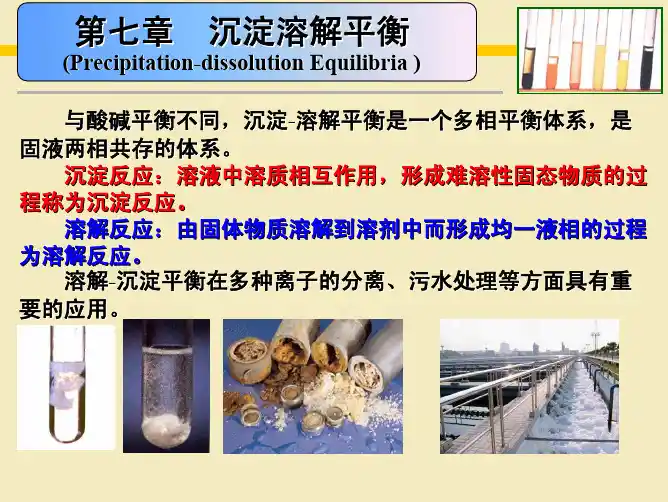 第七章　沉淀溶解平衡
(Precipitation-dissolution Equilibria )

与酸碱平衡不同，沉淀-溶解平衡是一个多相平衡体系，是固液两相共存的体系。

沉淀反应：溶液中溶质相互作用，形成难溶性固态物质的过程称为沉淀反应。

溶解反应：由固体物质溶解到溶剂中而形成均一液相的过程为溶解反应。

溶解-沉淀平衡在多种离子的分离、污水处理等方面具有重要的应用。